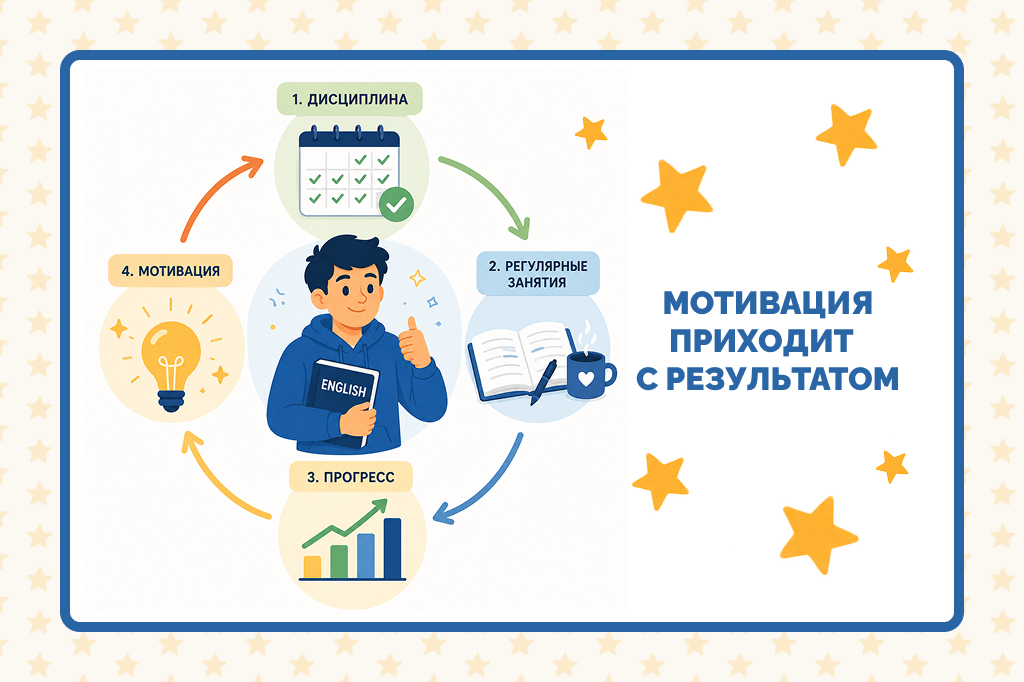 1. ДИСЦИПЛИНА

2. РЕГУЛЯРНЫЕ ЗАНЯТИЯ

3. ПРОГРЕСС

4. МОТИВАЦИЯ

ENGLISH

МОТИВАЦИЯ ПРИХОДИТ С РЕЗУЛЬТАТОМ